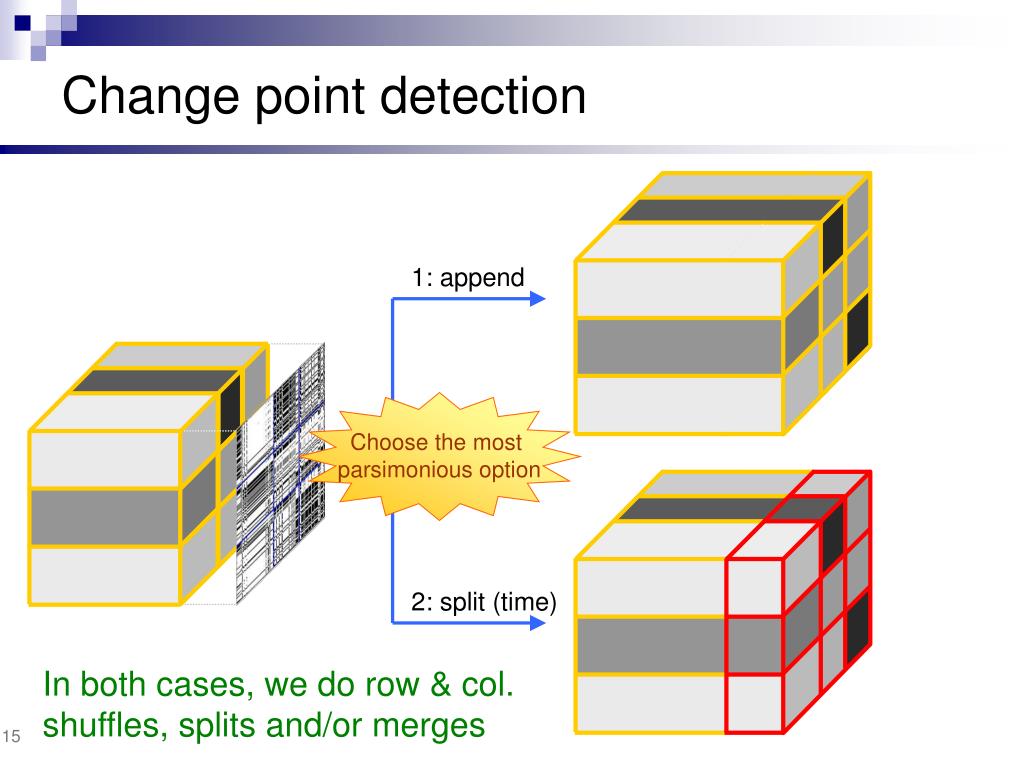 Change point detection

1: append

Choose the most parsimonious option

2: split (time)

In both cases, we do row & col. shuffles, splits and/or merges

15